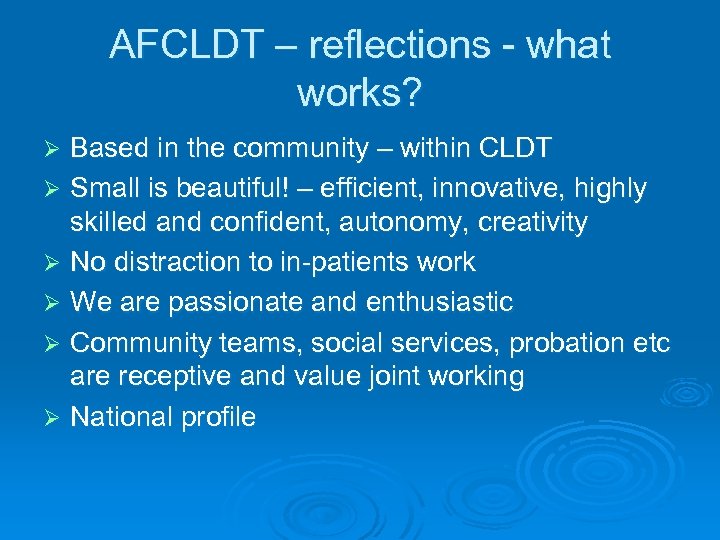 AFCLDT – reflections - what works?

➢ Based in the community – within CLDT
➢ Small is beautiful! – efficient, innovative, highly skilled and confident, autonomy, creativity
➢ No distraction to in-patients work
➢ We are passionate and enthusiastic
➢ Community teams, social services, probation etc are receptive and value joint working
➢ National profile